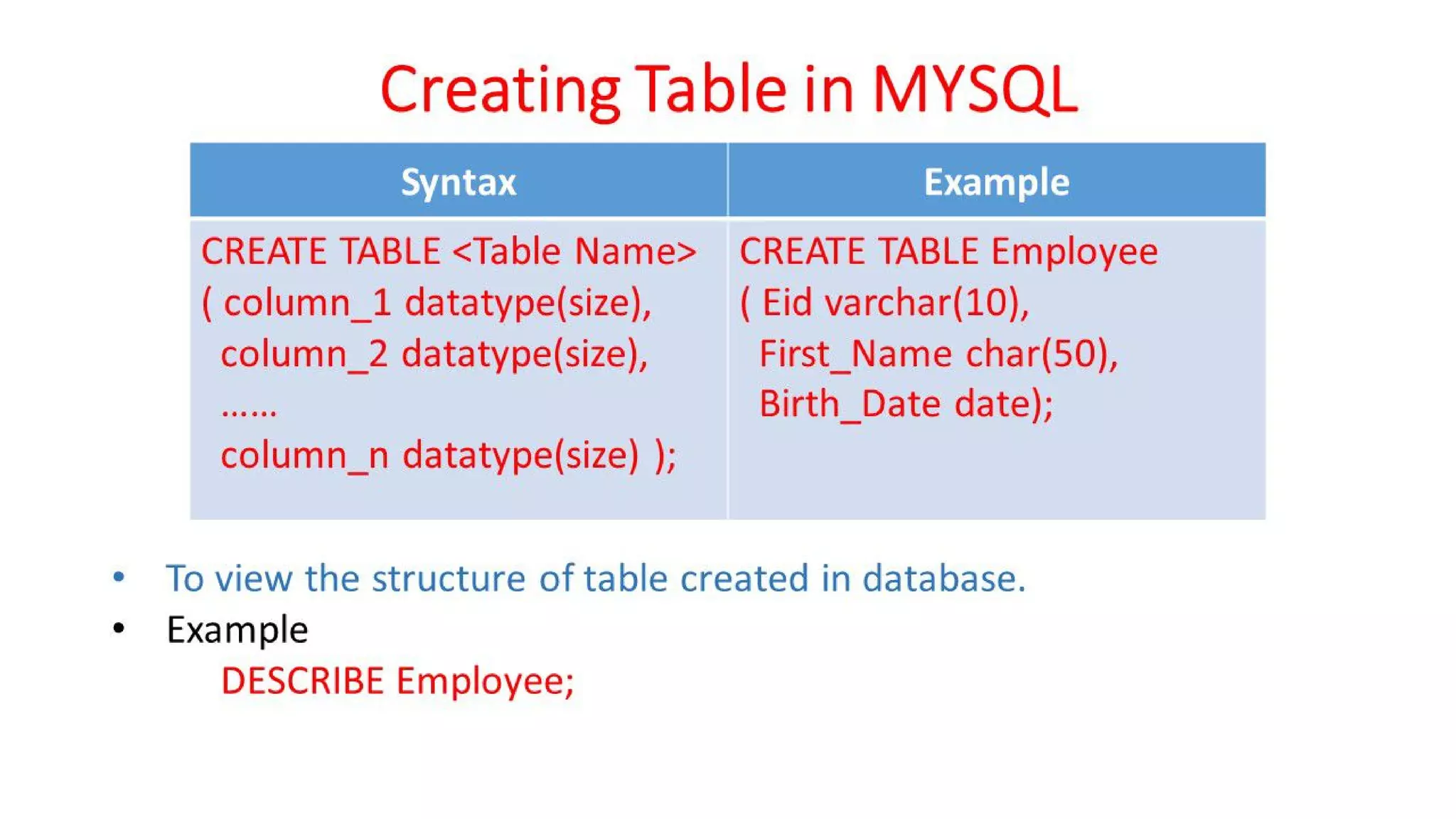 Creating Table in MYSQL

| Syntax | Example |
|---|---|
| CREATE TABLE <Table Name> ( column_1 datatype(size), column_2 datatype(size), …… column_n datatype(size) ); | CREATE TABLE Employee ( Eid varchar(10), First_Name char(50), Birth_Date date); |

• To view the structure of table created in database.
• Example
DESCRIBE Employee;